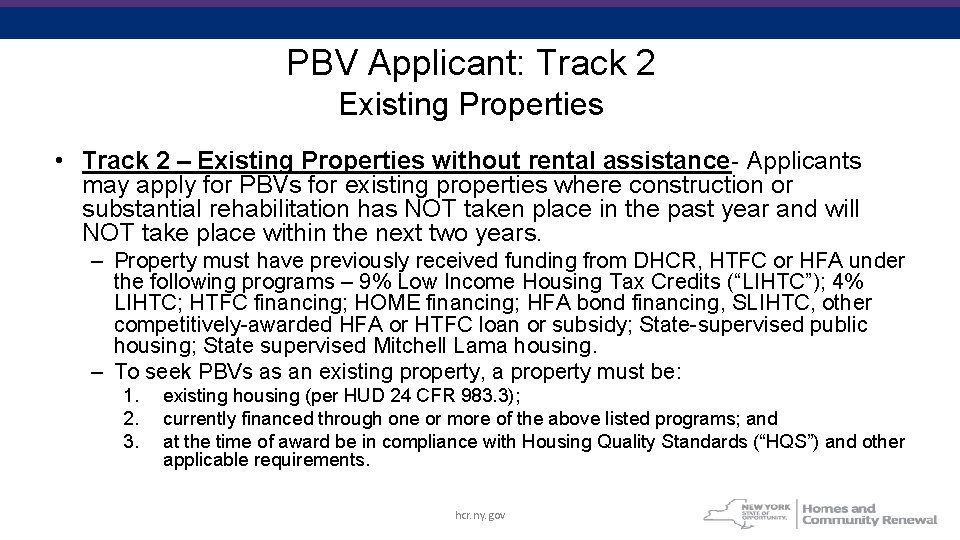 PBV Applicant: Track 2
Existing Properties

• Track 2 – Existing Properties without rental assistance- Applicants may apply for PBVs for existing properties where construction or substantial rehabilitation has NOT taken place in the past year and will NOT take place within the next two years.
– Property must have previously received funding from DHCR, HTFC or HFA under the following programs – 9% Low Income Housing Tax Credits ("LIHTC"); 4% LIHTC; HTFC financing; HOME financing; HFA bond financing, SLIHTC, other competitively-awarded HFA or HTFC loan or subsidy; State-supervised public housing; State supervised Mitchell Lama housing.
– To seek PBVs as an existing property, a property must be:
1. existing housing (per HUD 24 CFR 983.3);
2. currently financed through one or more of the above listed programs; and
3. at the time of award be in compliance with Housing Quality Standards ("HQS") and other applicable requirements.

hcr.ny.gov

NEW YORK STATE OF OPPORTUNITY. Homes and Community Renewal